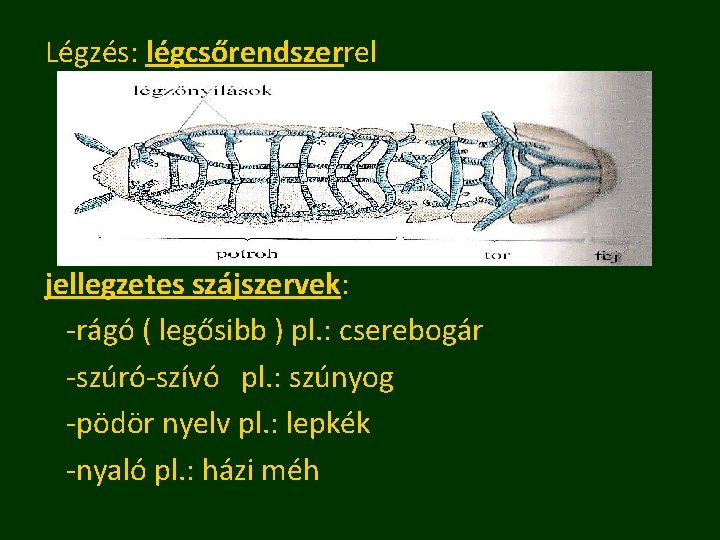 Légzés: légcsőrendszerrel

légzőnyílások

potroh

tor

fej

jellegzetes szájszervek:

-rágó ( legősibb ) pl.: cserebogár

-szúró-szívó pl.: szúnyog

-pödör nyelv pl.: lepkék

-nyaló pl.: házi méh